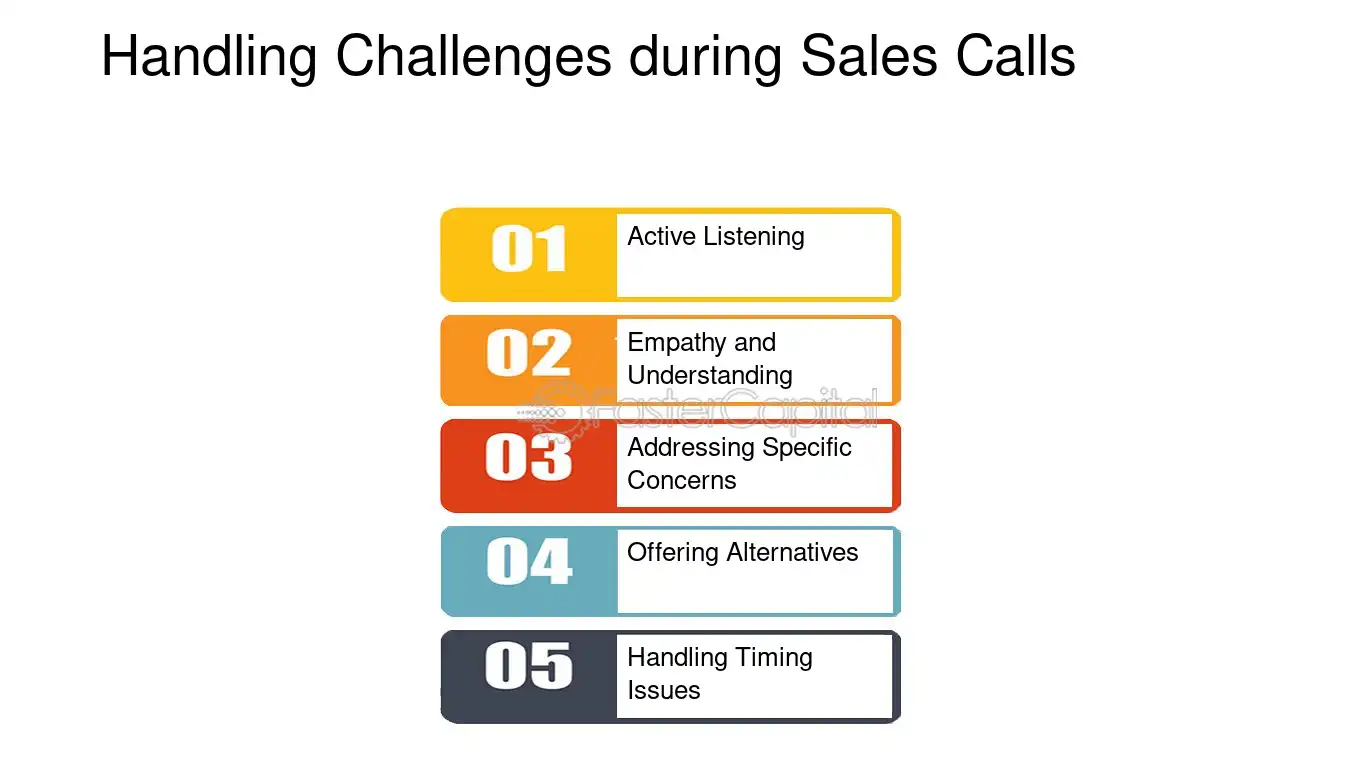 Handling Challenges during Sales Calls

01
Active Listening

02
Empathy and Understanding

03
Addressing Specific Concerns

04
Offering Alternatives

05
Handling Timing Issues

FasterCapital